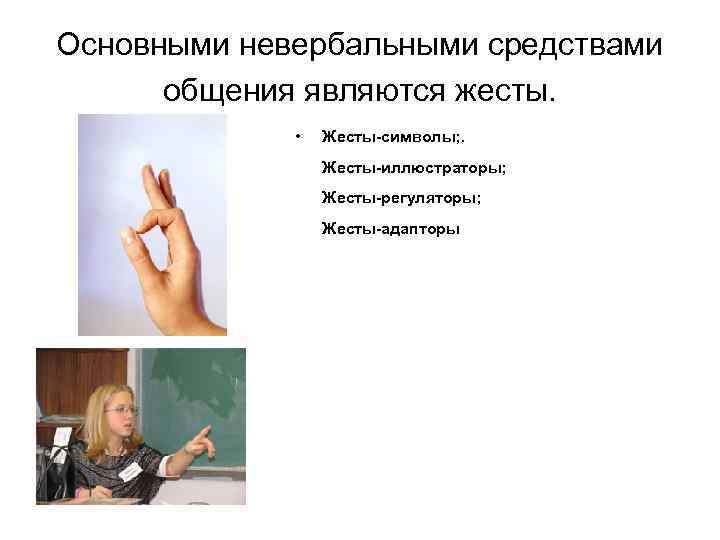 Основными невербальными средствами общения являются жесты.

• Жесты-символы;.

Жесты-иллюстраторы;

Жесты-регуляторы;

Жесты-адапторы